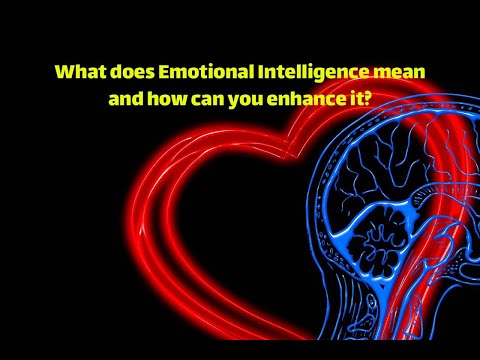 What does Emotional Intelligence mean and how can you enhance it?